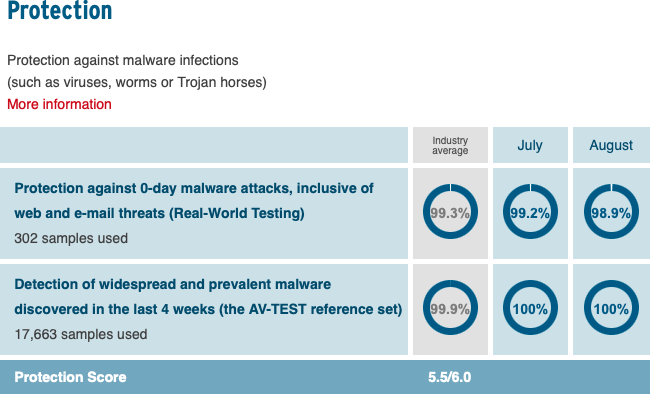 Protection

Protection against malware infections
(such as viruses, worms or Trojan horses)
More information

| | Industry average | July | August |
|---|---|---|---|
| Protection against 0-day malware attacks, inclusive of web and e-mail threats (Real-World Testing) 302 samples used | 99.3% | 99.2% | 98.9% |
| Detection of widespread and prevalent malware discovered in the last 4 weeks (the AV-TEST reference set) 17,663 samples used | 99.9% | 100% | 100% |
| Protection Score | 5.5/6.0 | | |